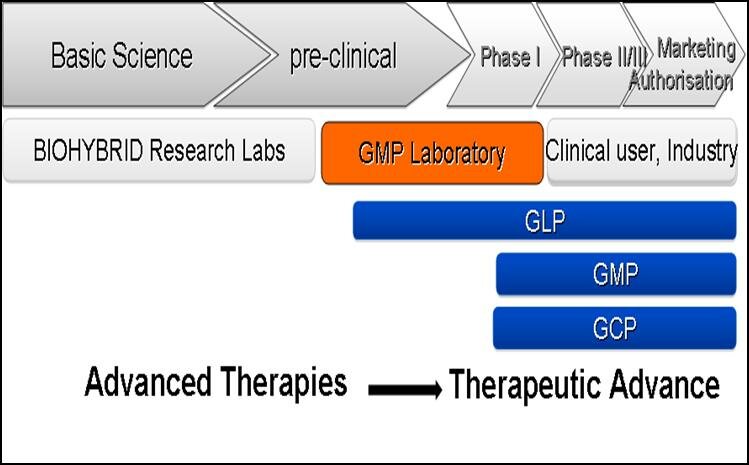 Basic Science

pre-clinical

Phase I

Phase II/III

Marketing Authorisation

BIOHYBRID Research Labs

GMP Laboratory

Clinical user, Industry

GLP

GMP

GCP

Advanced Therapies → Therapeutic Advance